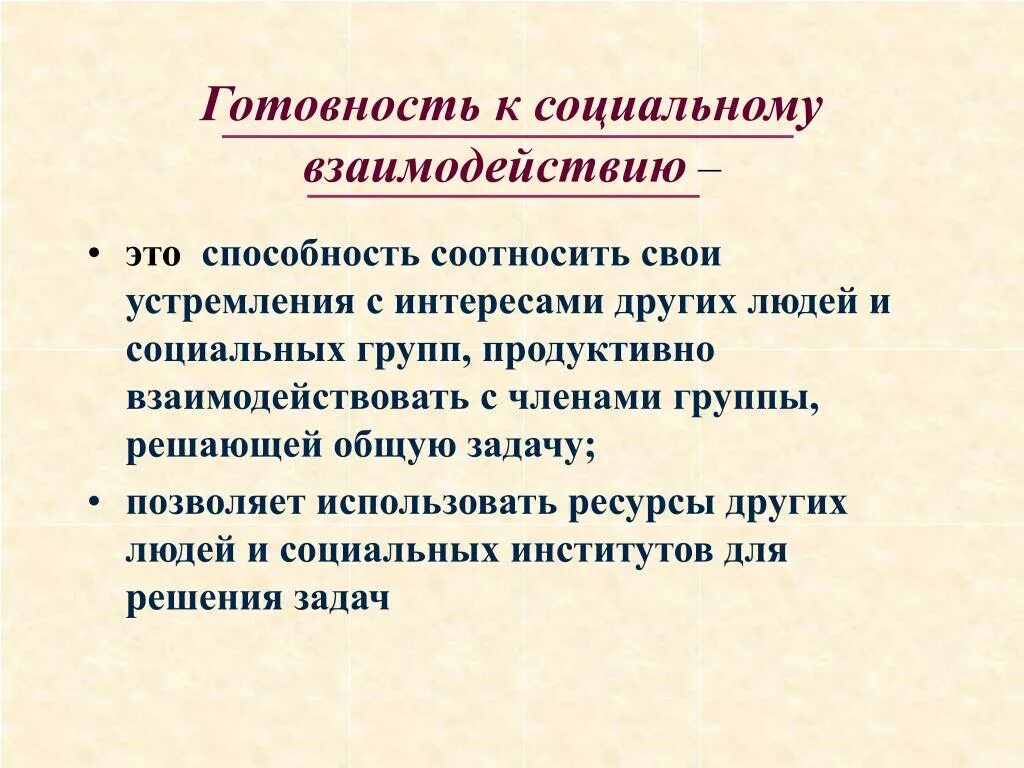 Готовность к социальному взаимодействию –

• это способность соотносить свои устремления с интересами других людей и социальных групп, продуктивно взаимодействовать с членами группы, решающей общую задачу;
• позволяет использовать ресурсы других людей и социальных институтов для решения задач